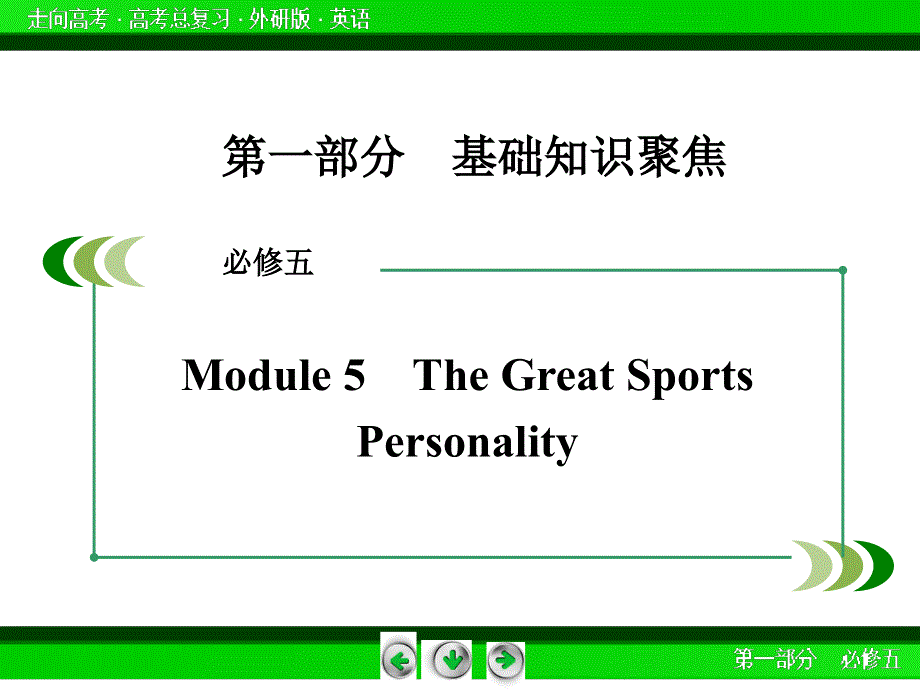 走向高考 · 高考总复习 · 外研版 · 英语

第一部分　基础知识聚焦

必修五

Module 5　The Great Sports Personality

第一部分　必修五